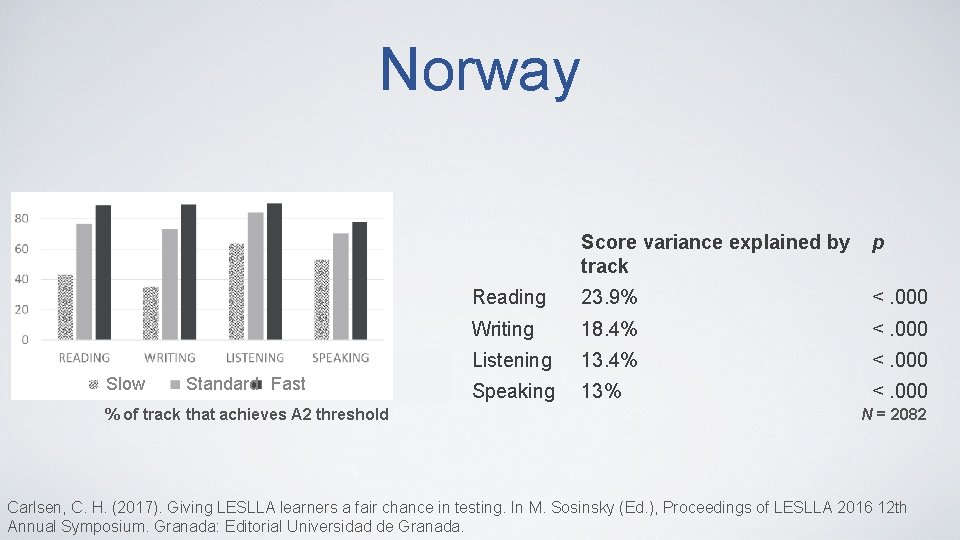 Norway

80
60
40
20
0
READING WRITING LISTENING SPEAKING
Slow Standard Fast
% of track that achieves A2 threshold

| | Score variance explained by track | p |
|---|---|---|
| Reading | 23.9% | < .000 |
| Writing | 18.4% | < .000 |
| Listening | 13.4% | < .000 |
| Speaking | 13% | < .000 |

N = 2082

Carlsen, C. H. (2017). Giving LESLLA learners a fair chance in testing. In M. Sosinsky (Ed.), Proceedings of LESLLA 2016 12th Annual Symposium. Granada: Editorial Universidad de Granada.